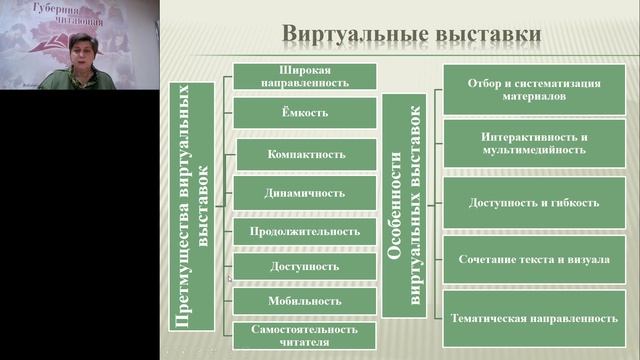 Губерния читающая

Виртуальные выставки

Претмущества виртуальных выставок

Широкая направленность

Ёмкость

Компактность

Динамичность

Продолжительность

Доступность

Мобильность

Самостоятельность читателя

Особенности виртуальных выставок

Отбор и систематизация материалов

Интерактивность и мультимедийность

Доступность и гибкость

Сочетание текста и визуала

Тематическая направленность